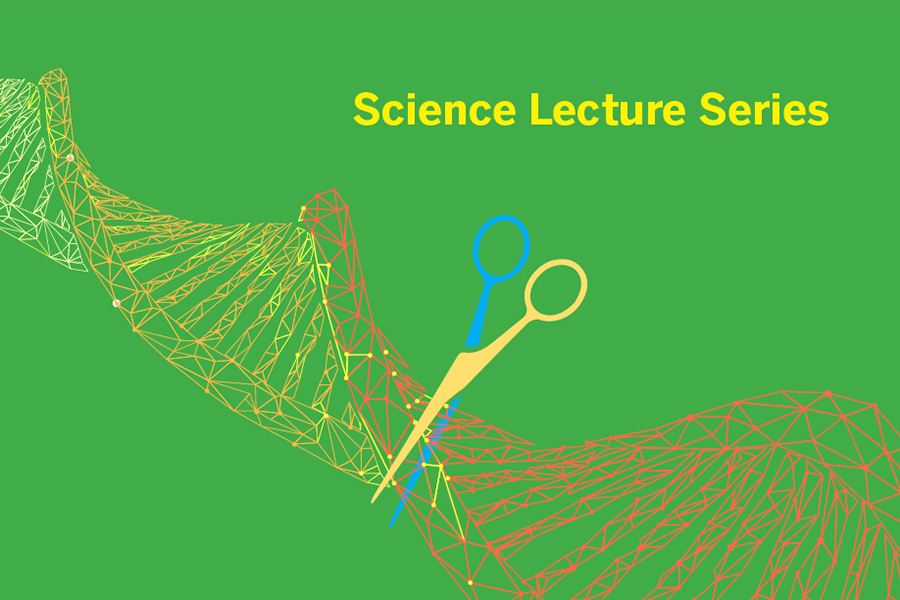 Science Lecture Series